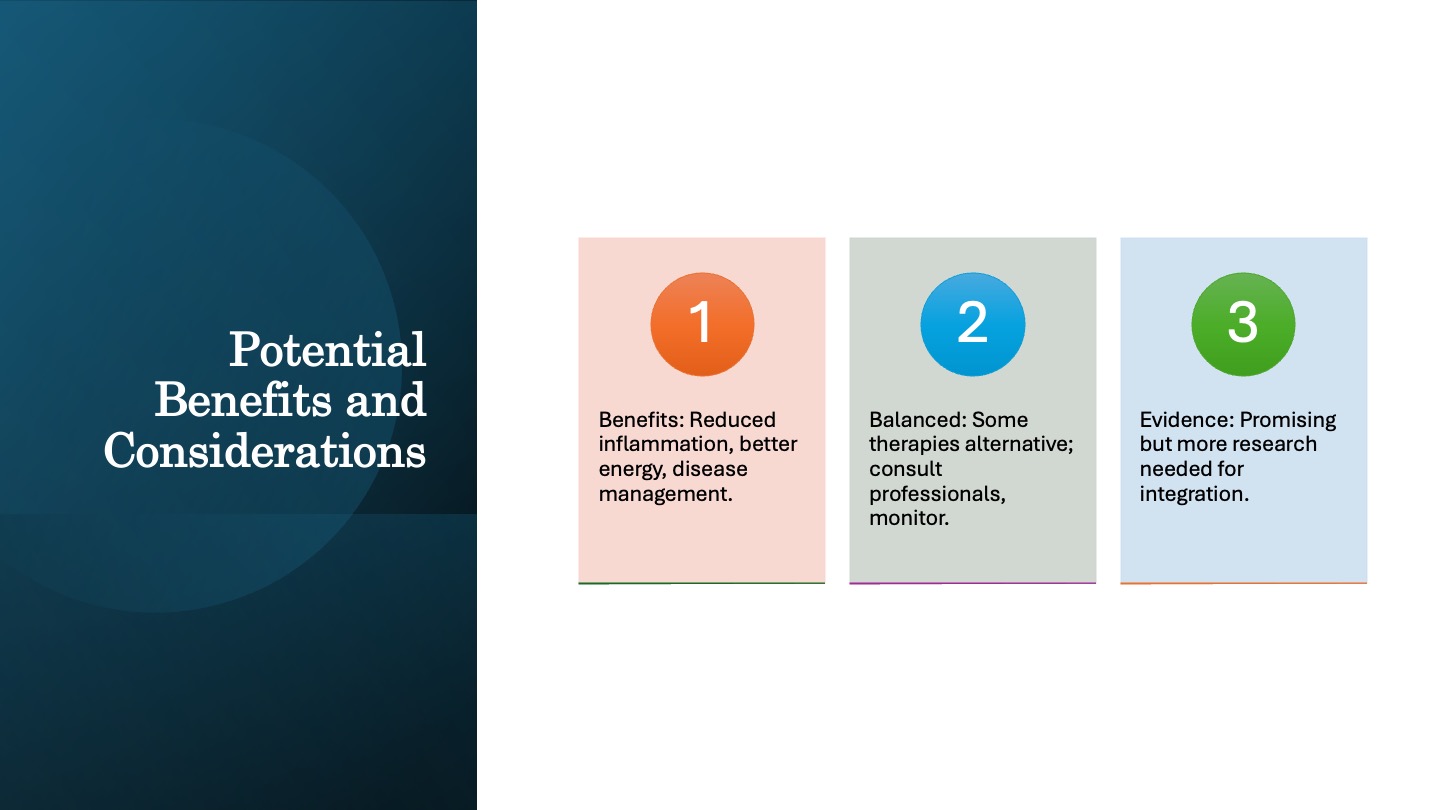 Potential Benefits and Considerations

1

Benefits: Reduced inflammation, better energy, disease management.

2

Balanced: Some therapies alternative; consult professionals, monitor.

3

Evidence: Promising but more research needed for integration.